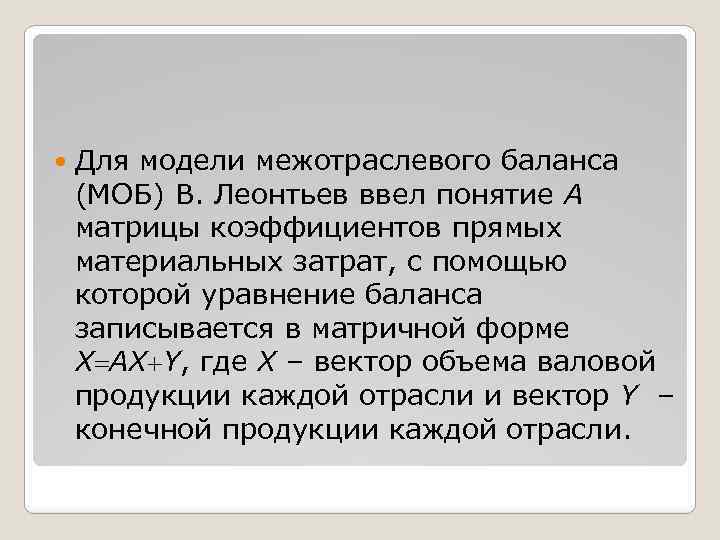 Для модели межотраслевого баланса (МОБ) В. Леонтьев ввел понятие $A$ матрицы коэффициентов прямых материальных затрат, с помощью которой уравнение баланса записывается в матричной форме $X=AX+Y$, где $X$ – вектор объема валовой продукции каждой отрасли и вектор $Y$ – конечной продукции каждой отрасли.